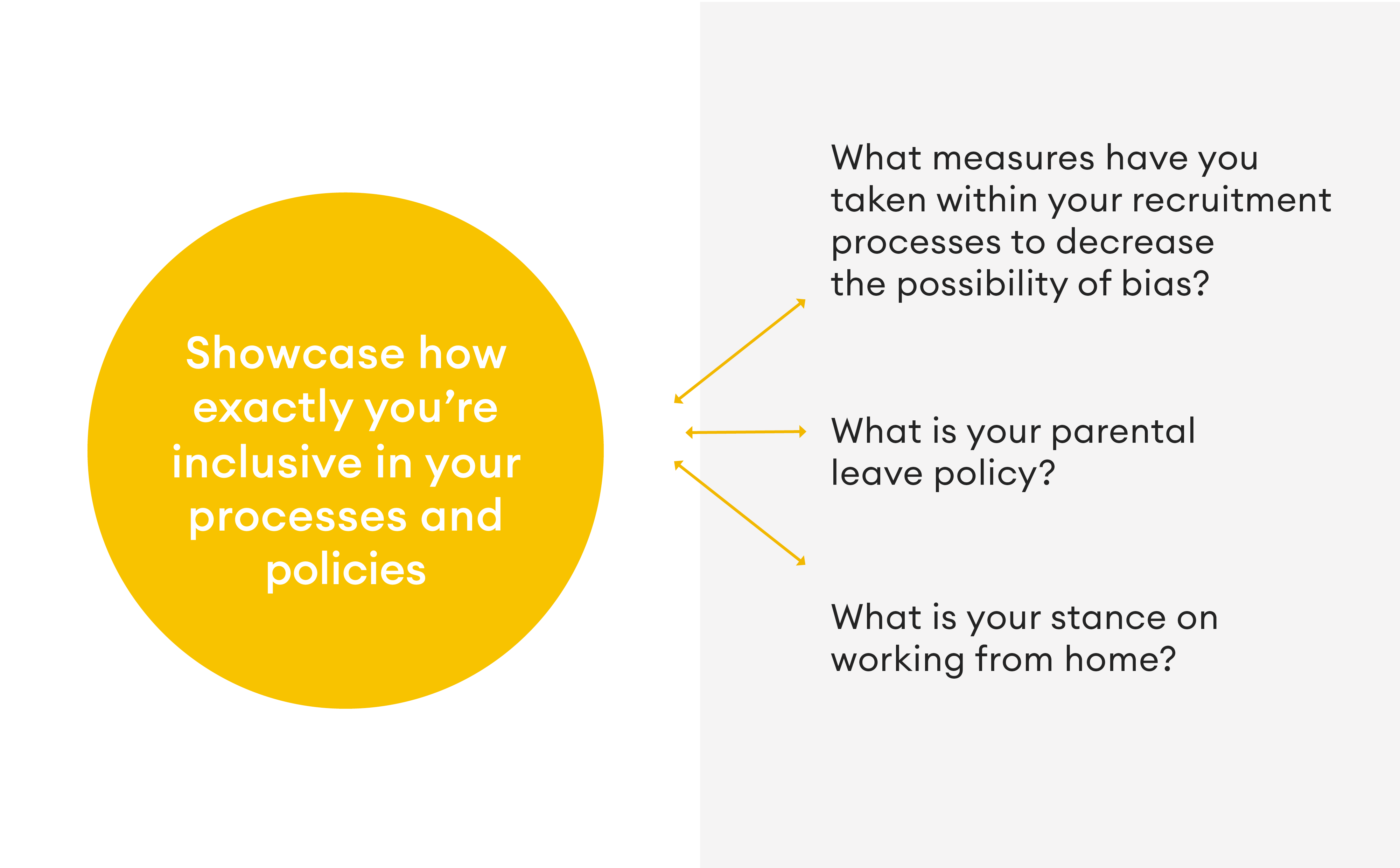 Showcase how exactly you’re inclusive in your processes and policies

What measures have you taken within your recruitment processes to decrease the possibility of bias?

What is your parental leave policy?

What is your stance on working from home?